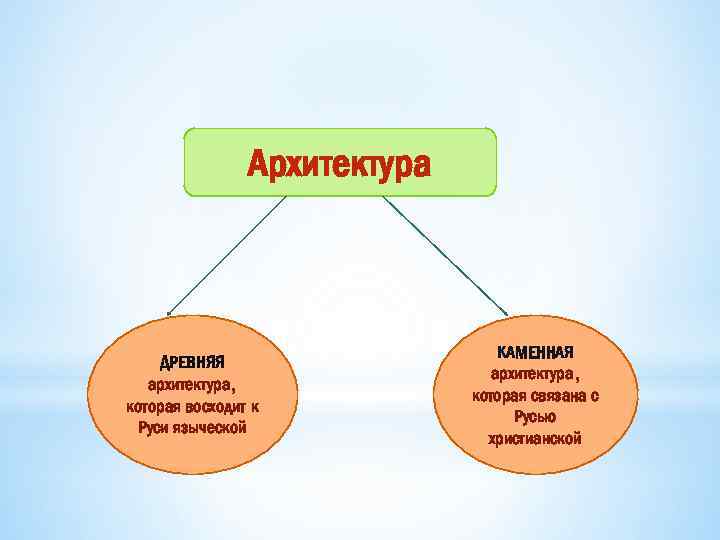 Архитектура

ДРЕВНЯЯ архитектура, которая восходит к Руси языческой

КАМЕННАЯ архитектура, которая связана с Русью христианской